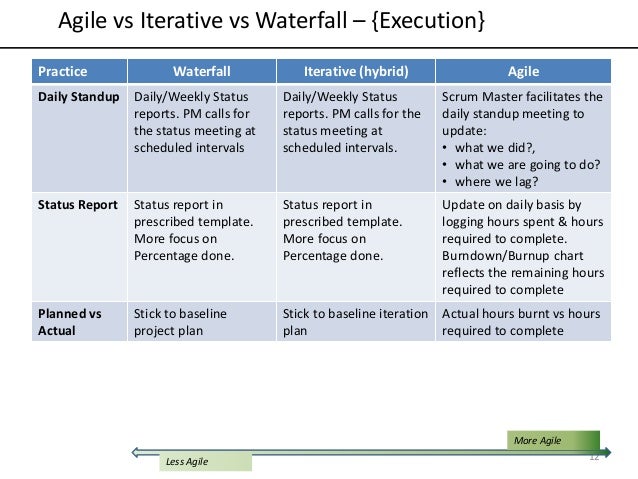 Agile vs Iterative vs Waterfall – {Execution}

| Practice | Waterfall | Iterative (hybrid) | Agile |
|---|---|---|---|
| Daily Standup | Daily/Weekly Status reports. PM calls for the status meeting at scheduled intervals | Daily/Weekly Status reports. PM calls for the status meeting at scheduled intervals. | Scrum Master facilitates the daily standup meeting to update: • what we did?, • what we are going to do? • where we lag? |
| Status Report | Status report in prescribed template. More focus on Percentage done. | Status report in prescribed template. More focus on Percentage done. | Update on daily basis by logging hours spent & hours required to complete. Burndown/Burnup chart reflects the remaining hours required to complete |
| Planned vs Actual | Stick to baseline project plan | Stick to baseline iteration plan | Actual hours burnt vs hours required to complete |

More Agile

Less Agile

12